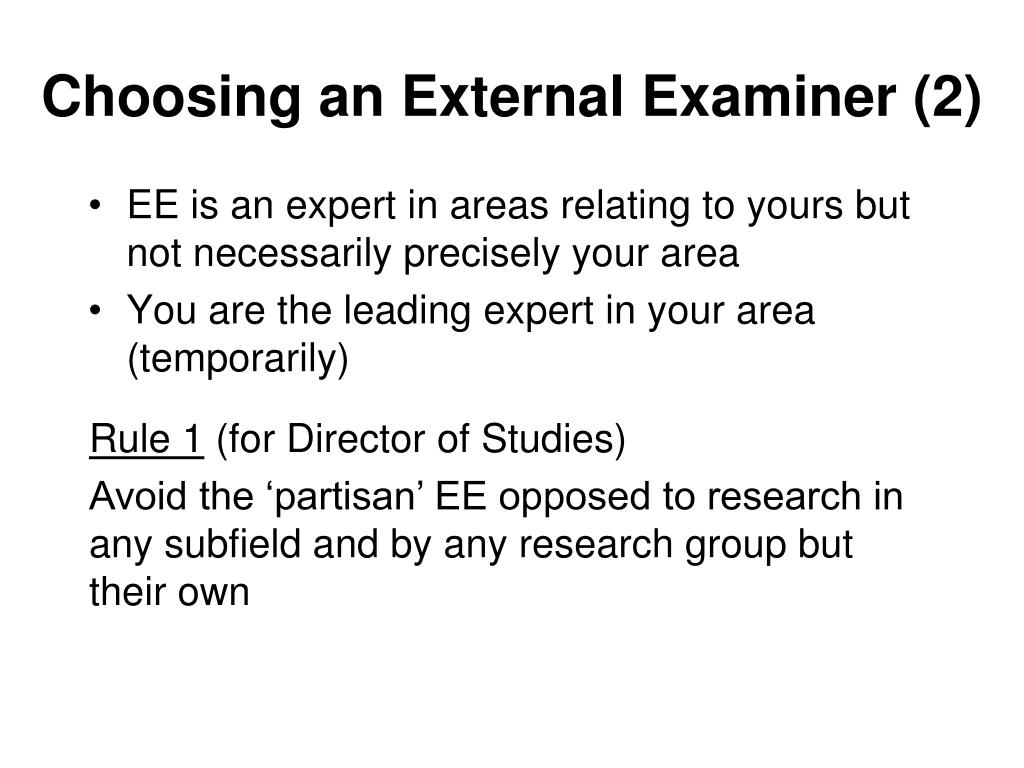 Choosing an External Examiner (2)

• EE is an expert in areas relating to yours but not necessarily precisely your area
• You are the leading expert in your area (temporarily)

Rule 1 (for Director of Studies)

Avoid the ‘partisan’ EE opposed to research in any subfield and by any research group but their own